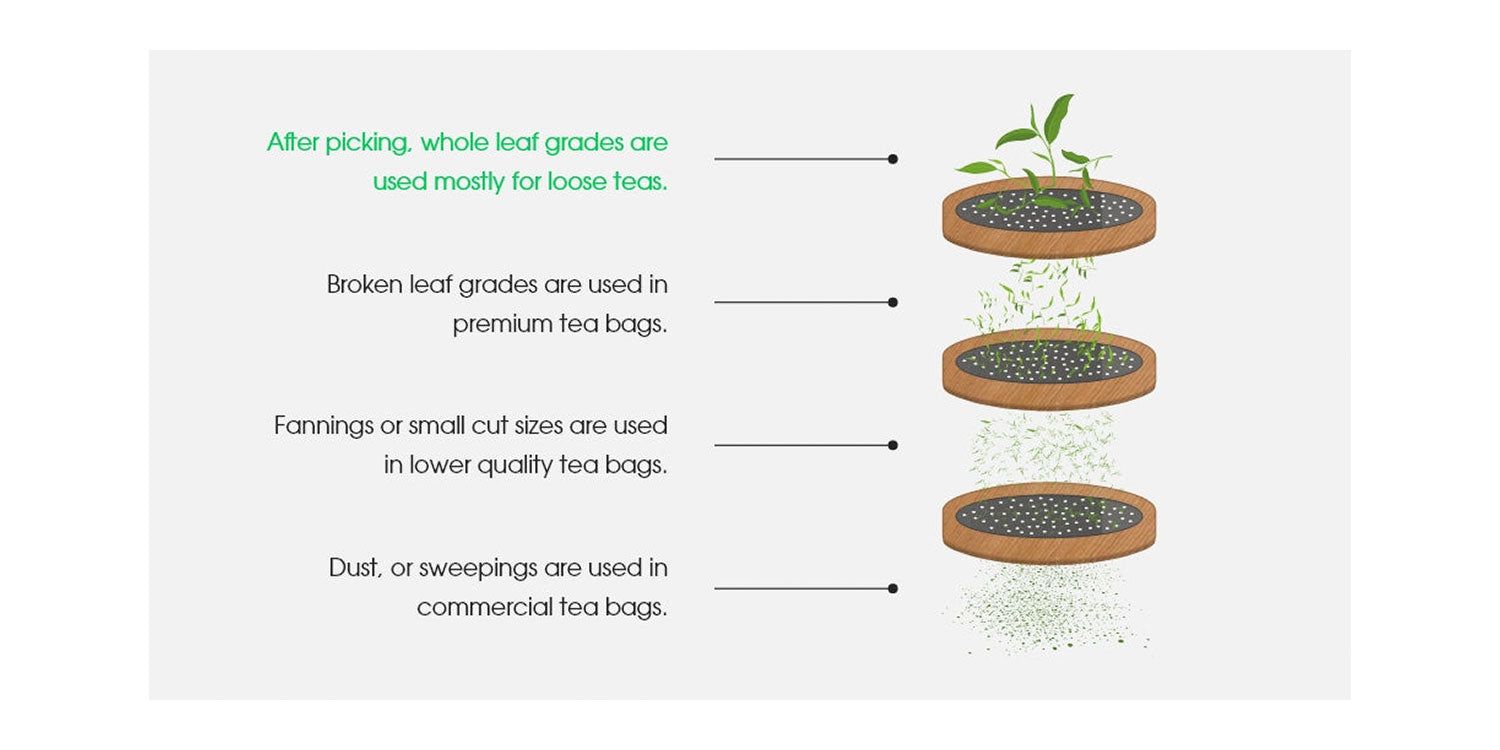 After picking, whole leaf grades are used mostly for loose teas.

Broken leaf grades are used in premium tea bags.

Fannings or small cut sizes are used in lower quality tea bags.

Dust, or sweepings are used in commercial tea bags.